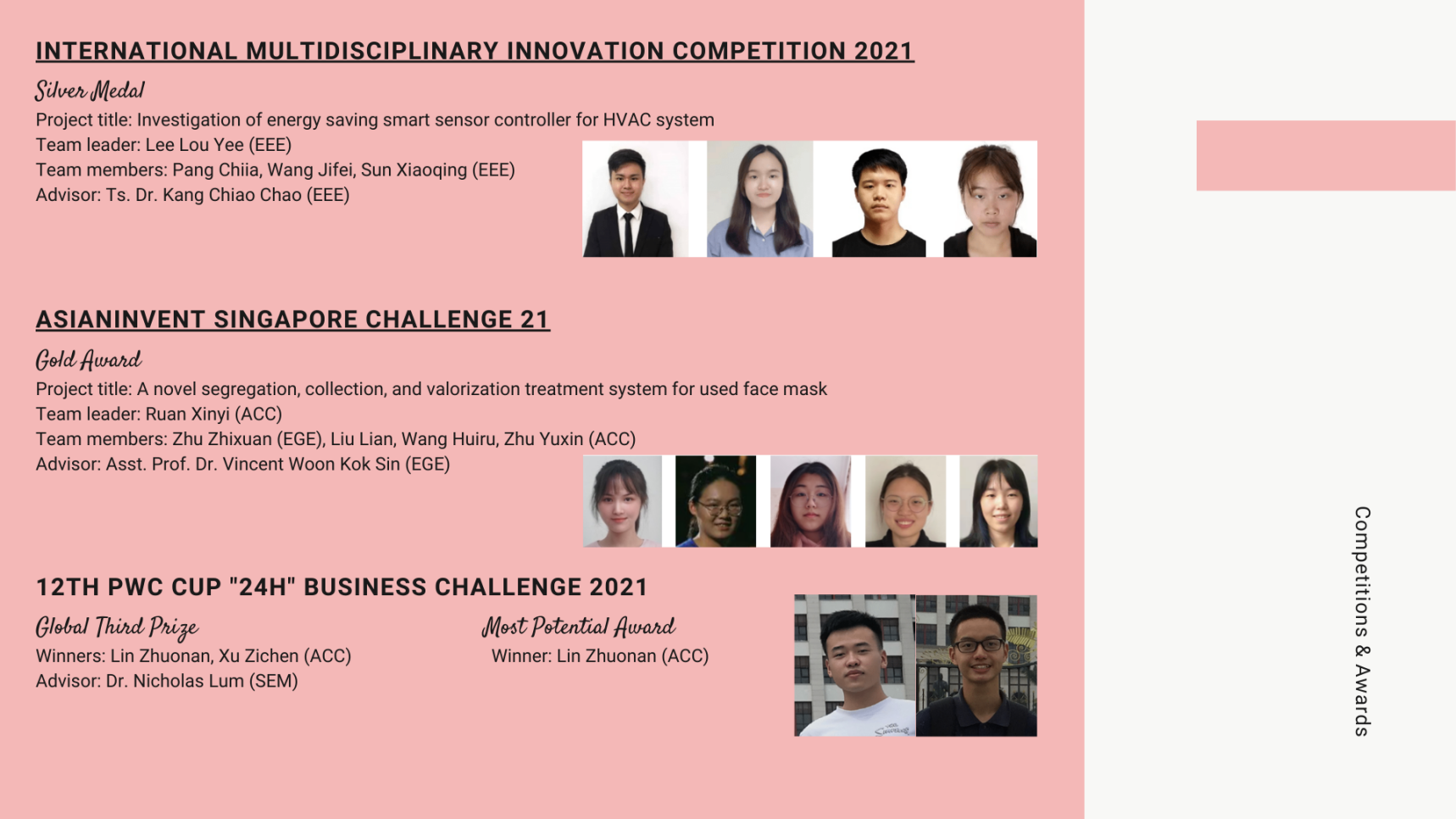 INTERNATIONAL MULTIDISCIPLINARY INNOVATION COMPETITION 2021

Silver Medal

Project title: Investigation of energy saving smart sensor controller for HVAC system
Team leader: Lee Lou Yee (EEE)
Team members: Pang Chiia, Wang Jifei, Sun Xiaoqing (EEE)
Advisor: Ts. Dr. Kang Chiao Chao (EEE)

ASIANINVENT SINGAPORE CHALLENGE 21

Gold Award

Project title: A novel segregation, collection, and valorization treatment system for used face mask
Team leader: Ruan Xinyi (ACC)
Team members: Zhu Zhixuan (EGE), Liu Lian, Wang Huiru, Zhu Yuxin (ACC)
Advisor: Asst. Prof. Dr. Vincent Woon Kok Sin (EGE)

12TH PWC CUP "24H" BUSINESS CHALLENGE 2021

Global Third Prize

Winners: Lin Zhuonan, Xu Zichen (ACC)
Advisor: Dr. Nicholas Lum (SEM)

Most Potential Award

Winner: Lin Zhuonan (ACC)

Competitions & Awards